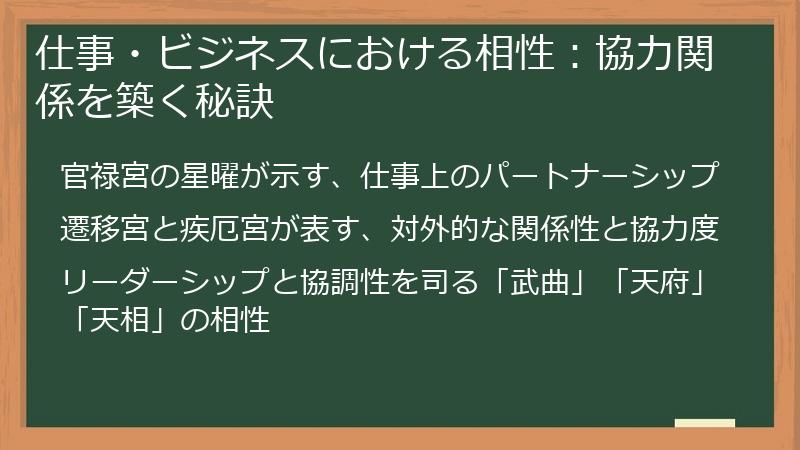 仕事・ビジネスにおける相性：協力関係を築く秘訣

官禄宮の星曜が示す、仕事上のパートナーシップ

遷移宮と疾厄宮が表す、対外的な関係性と協力度

リーダーシップと協調性を司る「武曲」「天府」「天相」の相性